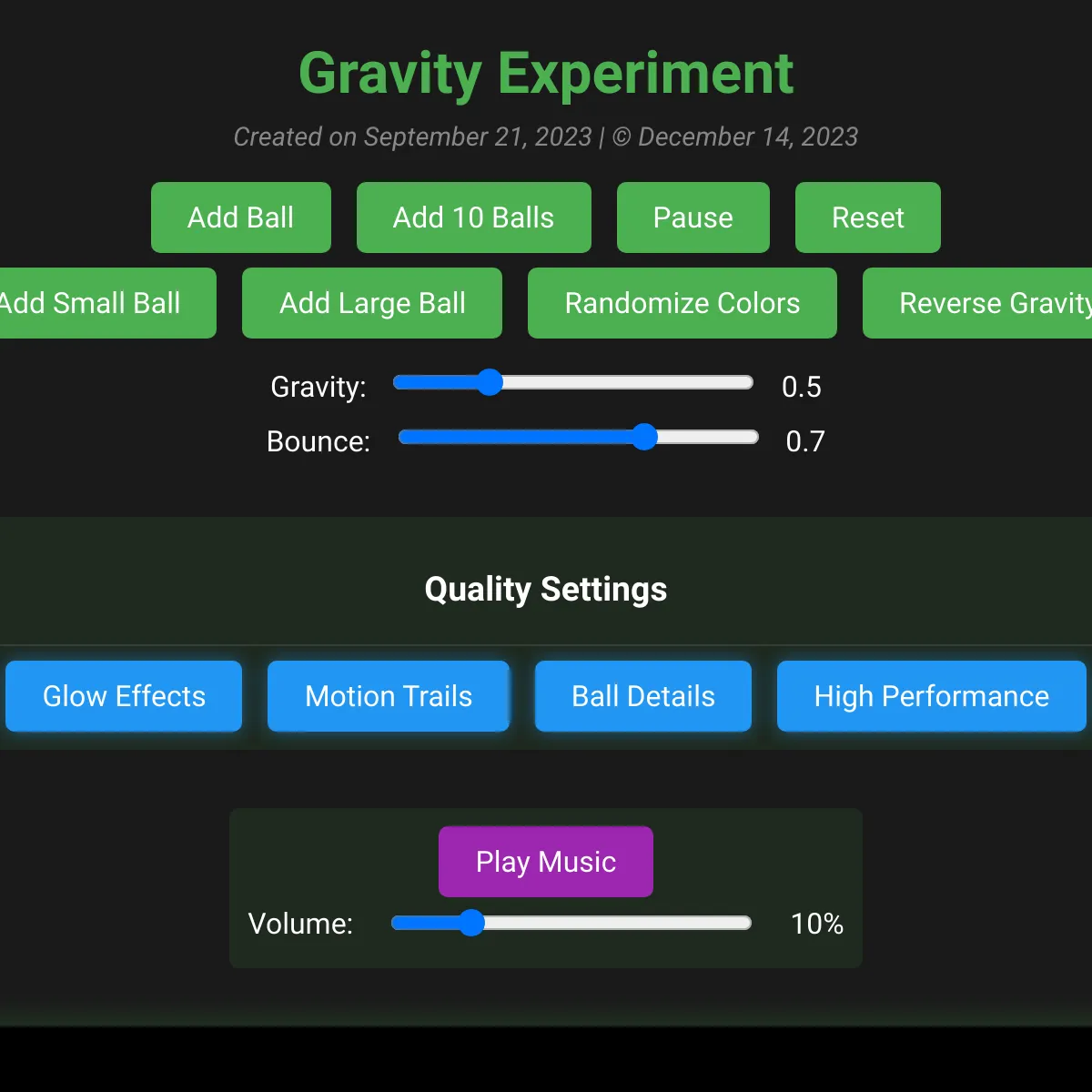 Gravity Experiment

Created on September 21, 2023 | © December 14, 2023

Add Ball
Add 10 Balls
Pause
Reset

Add Small Ball
Add Large Ball
Randomize Colors
Reverse Gravity

Gravity: 0.5

Bounce: 0.7

Quality Settings

Glow Effects
Motion Trails
Ball Details
High Performance

Play Music

Volume: 10%